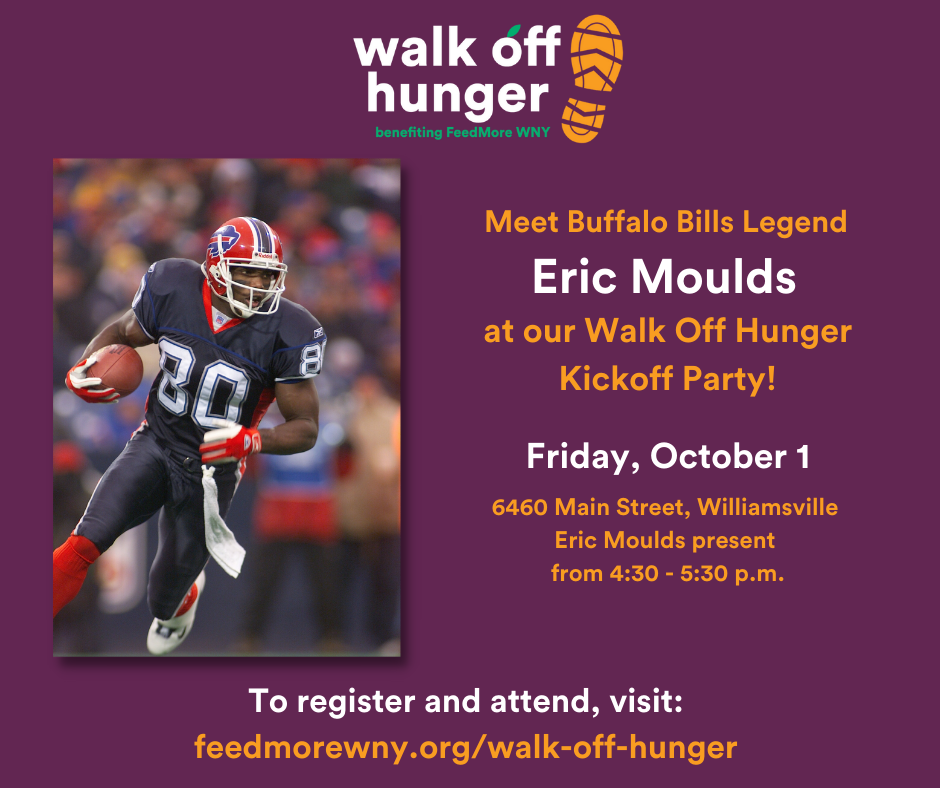 walk off hunger
benefiting FeedMore WNY

80

Meet Buffalo Bills Legend
Eric Moulds
at our Walk Off Hunger Kickoff Party!

Friday, October 1

6460 Main Street, Williamsville
Eric Moulds present from 4:30 - 5:30 p.m.

To register and attend, visit:
feedmorewny.org/walk-off-hunger